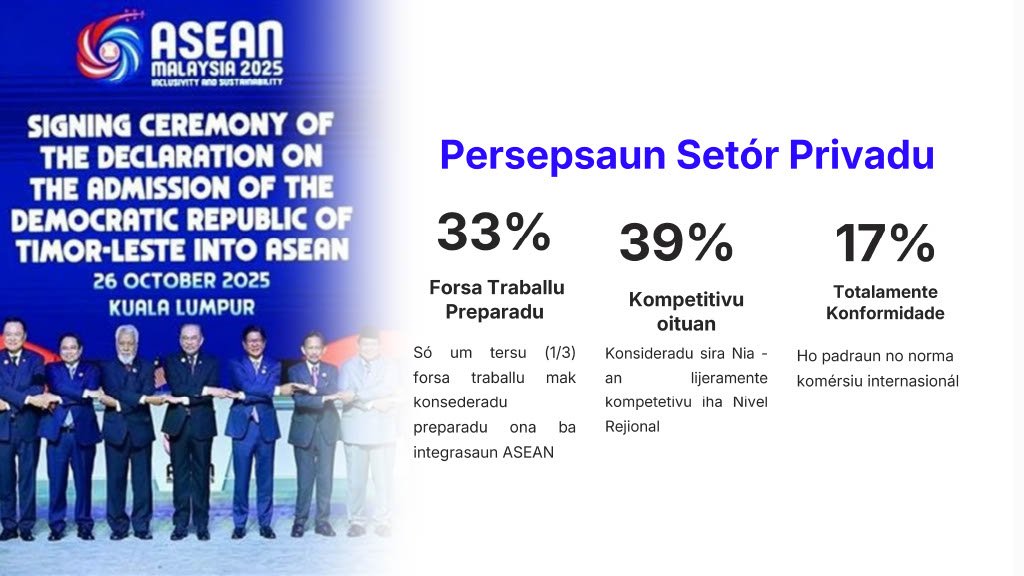 ASEAN
MALAYSIA 2025
INCLUSIVITY AND SUSTAINABILITY

SIGNING CEREMONY OF THE DECLARATION ON THE ADMISSION OF THE DEMOCRATIC REPUBLIC OF TIMOR-LESTE INTO ASEAN
26 OCTOBER 2025
KUALA LUMPUR

Persepsaun Setór Privadu

33%
Forsa Traballu Preparadu
Só um tersu (1/3) forsa traballu mak konsederadu preparadu ona ba integrasaun ASEAN

39%
Kompetitivu oituan
Konsideradu sira Nia - an lijeramente kompetetivu iha Nivel Rejional

17%
Totalamente Konformidade
Ho padraun no norma komérsiu internasionál